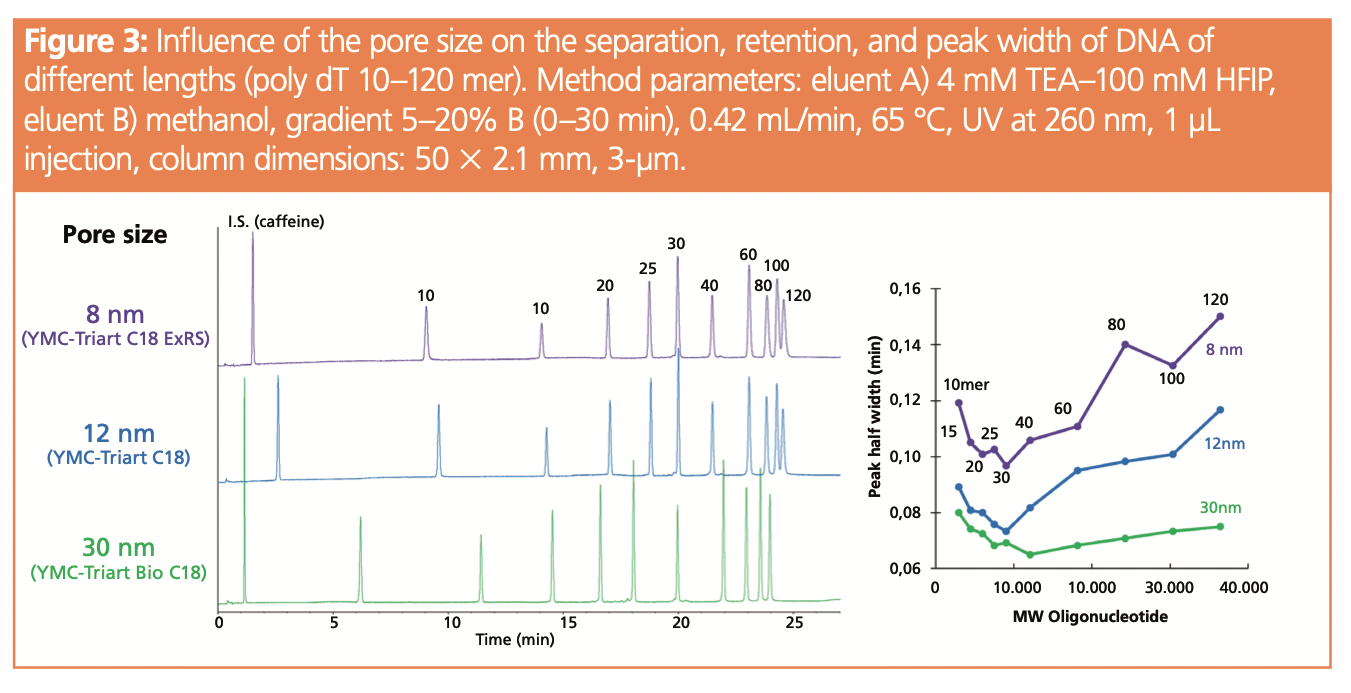 **Figure 3:** Influence of the pore size on the separation, retention, and peak width of DNA of different lengths (poly dT 10–120 mer). Method parameters: eluent A) 4 mM TEA–100 mM HFIP, eluent B) methanol, gradient 5–20% B (0–30 min), 0.42 mL/min, 65 °C, UV at 260 nm, 1 µL injection, column dimensions: 50 × 2.1 mm, 3-µm.

Pore size

8 nm
(YMC-Triart C18 ExRS)

12 nm
(YMC-Triart C18)

30 nm
(YMC-Triart Bio C18)

I.S. (caffeine)

10

10

20

25

30

40

60

80

100

120

0

5

10

15

20

25

Time (min)

Peak half width (min)

0,16

0,14

0,12

0,10

0,08

0,06

10mer

15

20

25

30

40

60

80

100

120

8 nm

12nm

30nm

0

10.000

20.000

30.000

40.000

MW Oligonucleotide